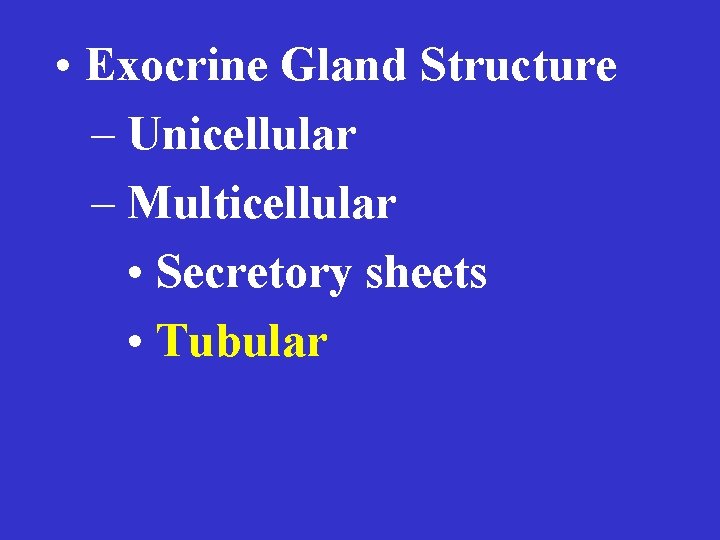 • Exocrine Gland Structure
– Unicellular
– Multicellular
• Secretory sheets
• Tubular